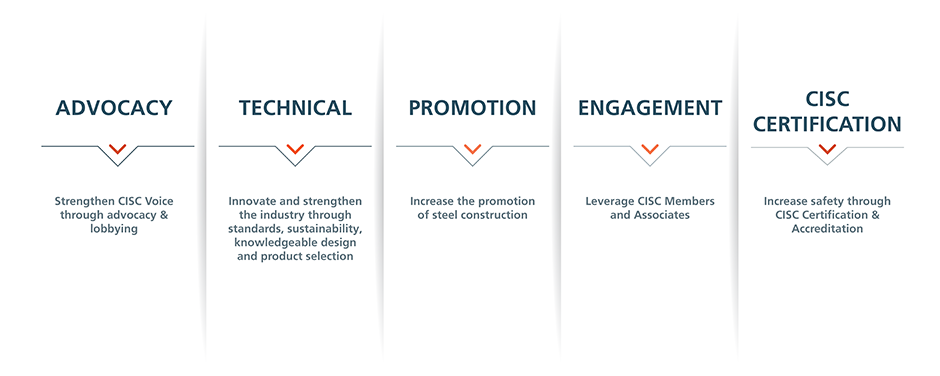 ADVOCACY

Strengthen CISC Voice through advocacy & lobbying

TECHNICAL

Innovate and strengthen the industry through standards, sustainability, knowledgeable design and product selection

PROMOTION

Increase the promotion of steel construction

ENGAGEMENT

Leverage CISC Members and Associates

CISC CERTIFICATION

Increase safety through CISC Certification & Accreditation